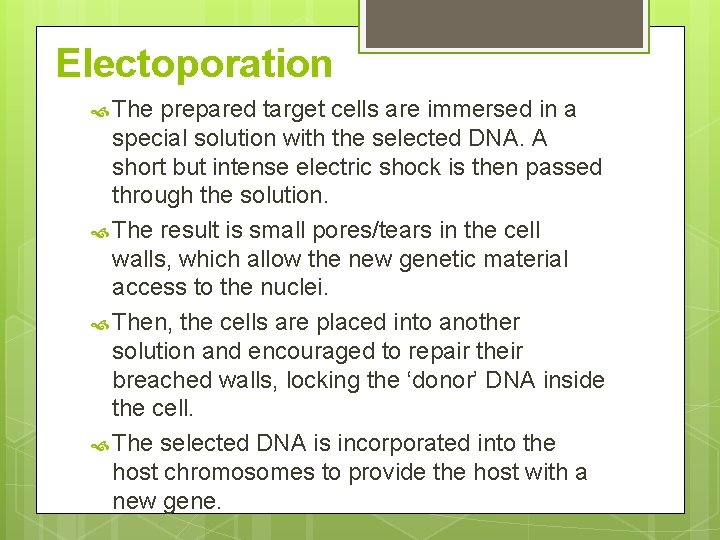 Electoporation

The prepared target cells are immersed in a special solution with the selected DNA. A short but intense electric shock is then passed through the solution.

The result is small pores/tears in the cell walls, which allow the new genetic material access to the nuclei.

Then, the cells are placed into another solution and encouraged to repair their breached walls, locking the ‘donor’ DNA inside the cell.

The selected DNA is incorporated into the host chromosomes to provide the host with a new gene.